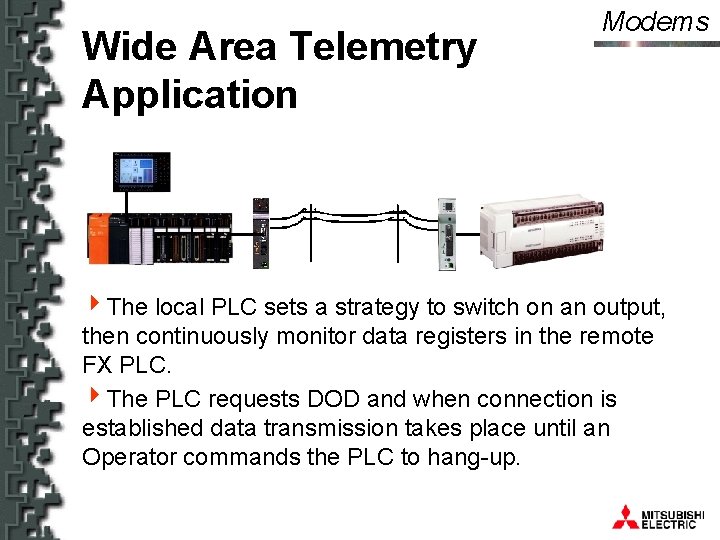 Modems

Wide Area Telemetry Application

The local PLC sets a strategy to switch on an output, then continuously monitor data registers in the remote FX PLC.

The PLC requests DOD and when connection is established data transmission takes place until an Operator commands the PLC to hang-up.

MITSUBISHI ELECTRIC